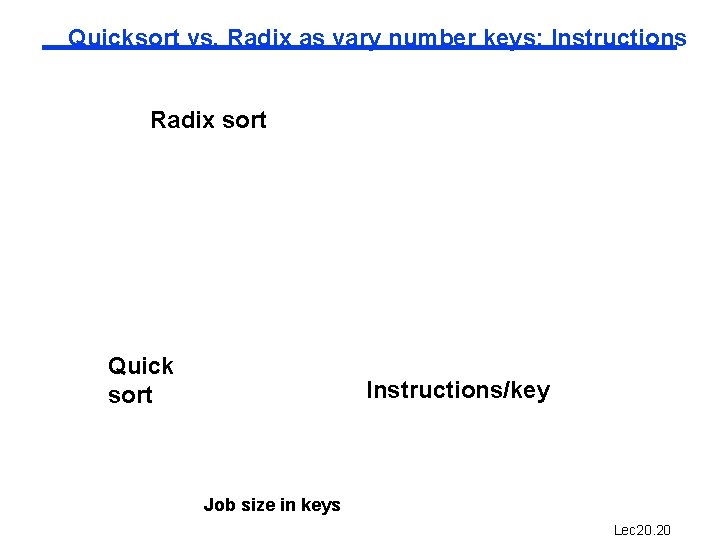 Quicksort vs. Radix as vary number keys: Instructions

Radix sort

Quick sort

Instructions/key

Job size in keys

Lec20.20